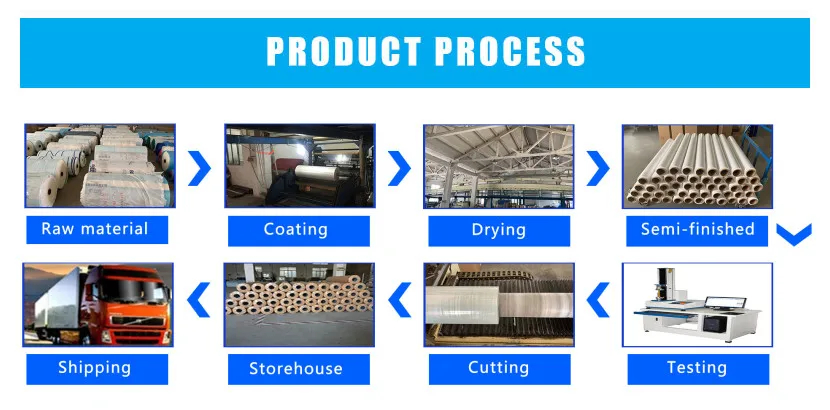 PRODUCT PROCESS

Raw material

Coating

Drying

Semi-finished

Testing

Cutting

Storehouse

Shipping